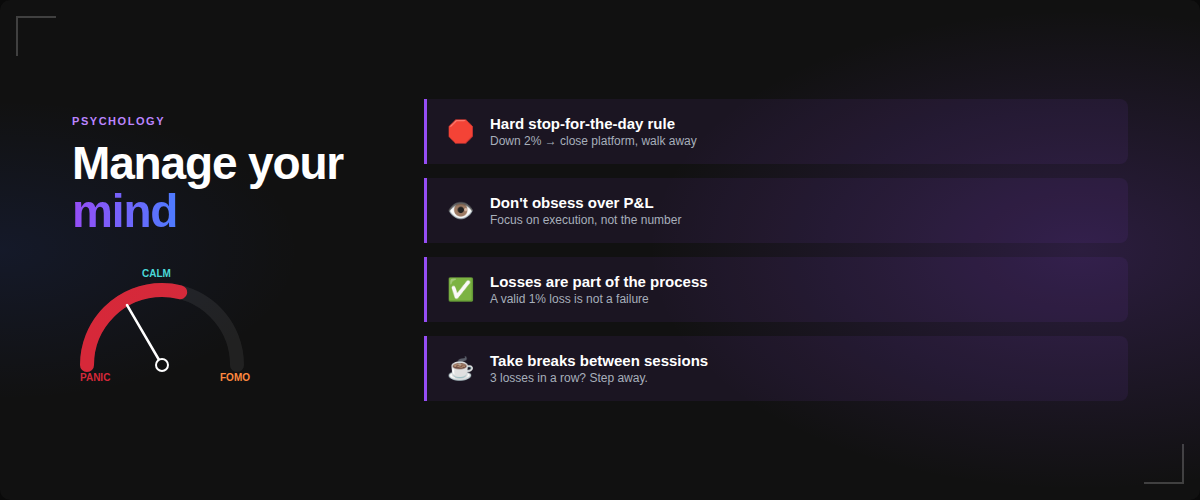 PSYCHOLOGY

Manage your mind

CALM

PANIC

FOMO

Hard stop-for-the-day rule
Down 2% → close platform, walk away

Don't obsess over P&L
Focus on execution, not the number

Losses are part of the process
A valid 1% loss is not a failure

Take breaks between sessions
3 losses in a row? Step away.